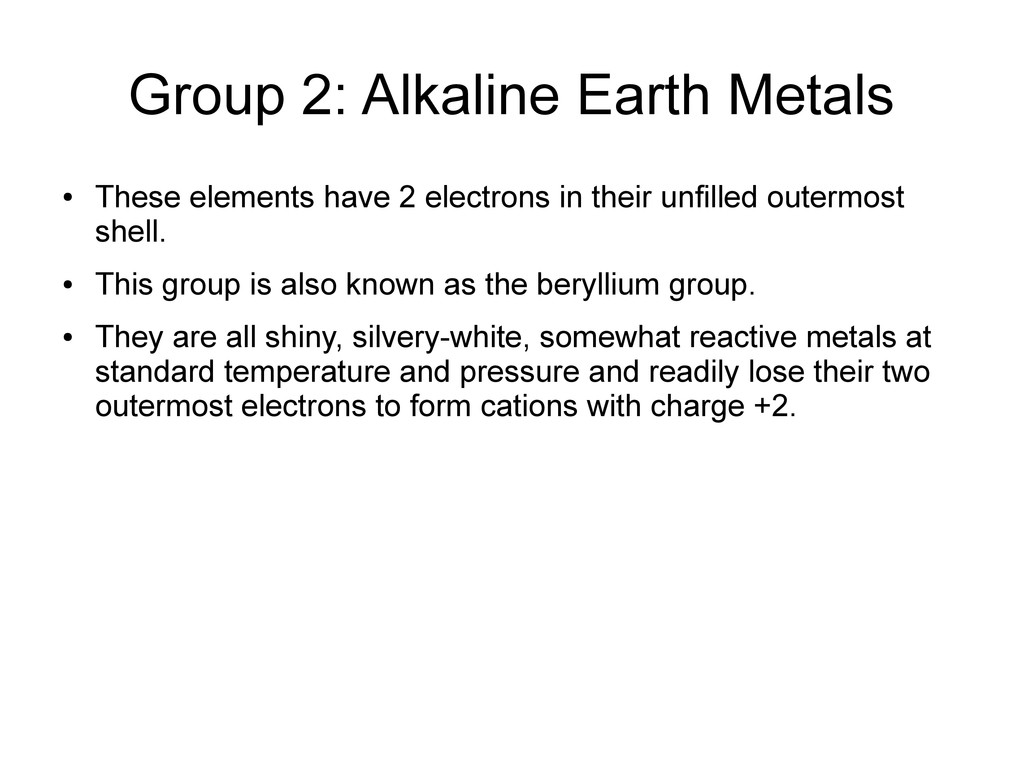 Group 2: Alkaline Earth Metals

• These elements have 2 electrons in their unfilled outermost shell.

• This group is also known as the beryllium group.

• They are all shiny, silvery-white, somewhat reactive metals at standard temperature and pressure and readily lose their two outermost electrons to form cations with charge +2.